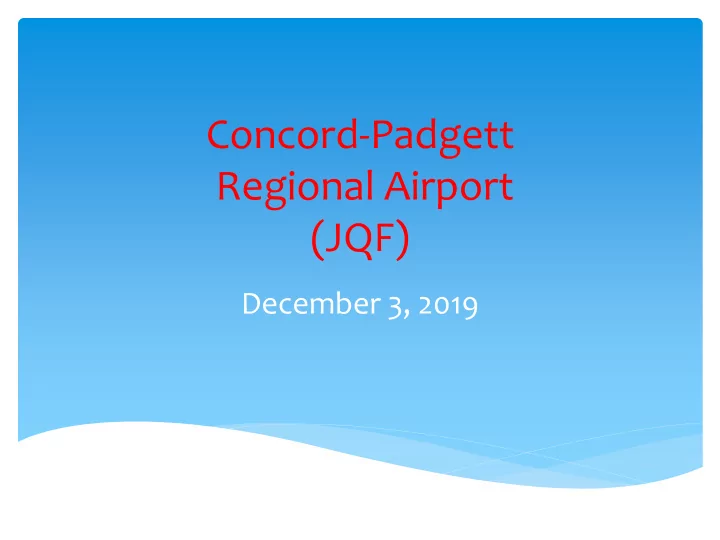 Concord-Padgett Regional Airport (JQF)

December 3, 2019